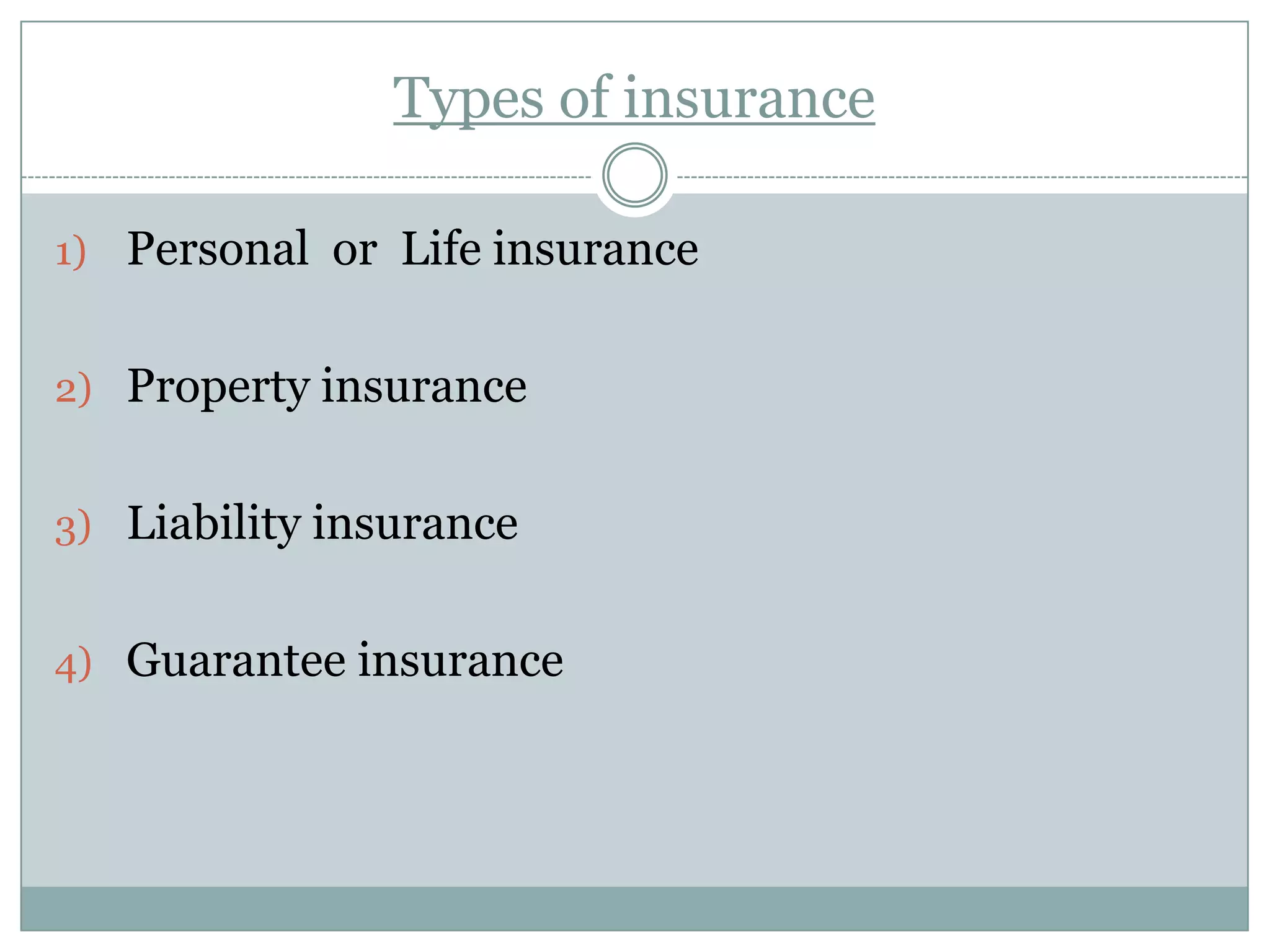 Types of insurance

1) Personal or Life insurance

2) Property insurance

3) Liability insurance

4) Guarantee insurance